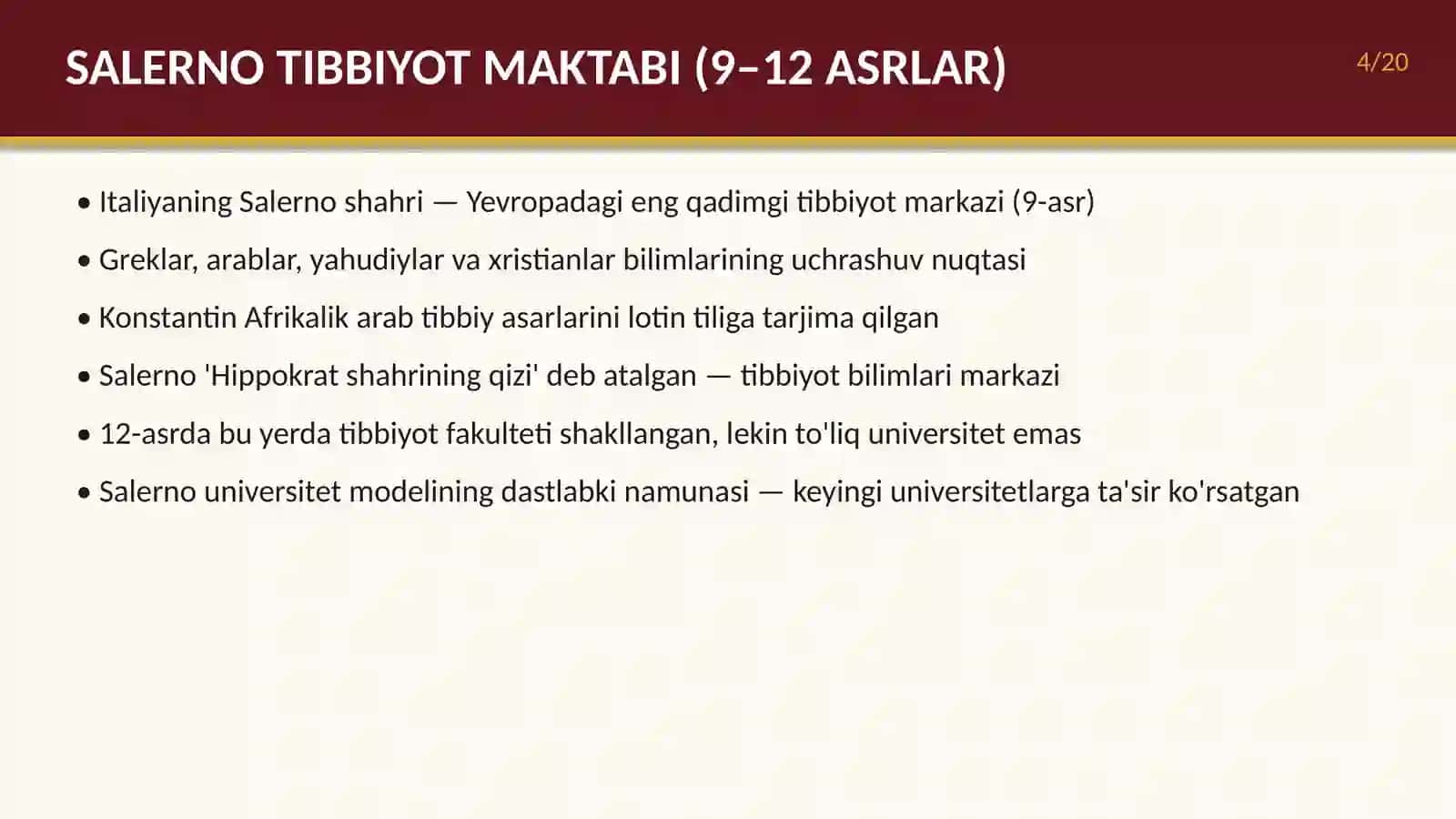 SALERNO TIBBIYOT MAKTABI (9–12 ASRLAR)

4/20

• Italiyaning Salerno shahri — Yevropadagi eng qadimgi tibbiyot markazi (9-asr)

• Greklar, arablar, yahudiylar va xristianlar bilimlarining uchrashuv nuqtasi

• Konstantin Afrikalik arab tibbiy asarlarini lotin tiliga tarjima qilgan

• Salerno 'Hippokrat shahrining qizi' deb atalgan — tibbiyot bilimlari markazi

• 12-asrda bu yerda tibbiyot fakulteti shakllangan, lekin to'liq universitet emas

• Salerno universitet modelining dastlabki namunasi — keyingi universitetlarga ta'sir ko'rsatgan